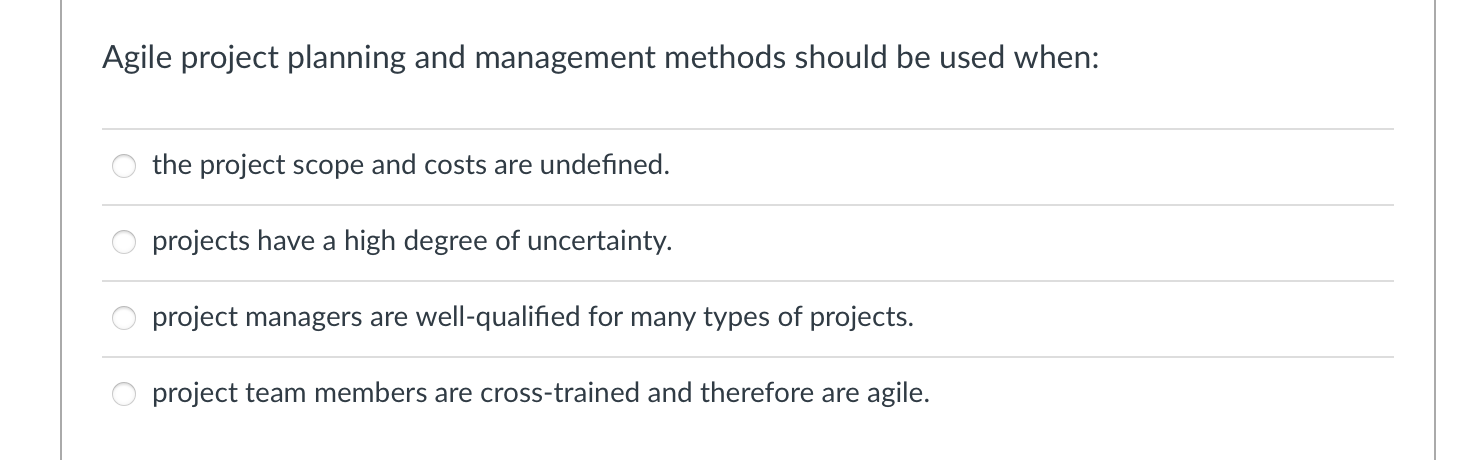 Agile project planning and management methods should be used when:

the project scope and costs are undefined.

projects have a high degree of uncertainty.

project managers are well-qualified for many types of projects.

project team members are cross-trained and therefore are agile.